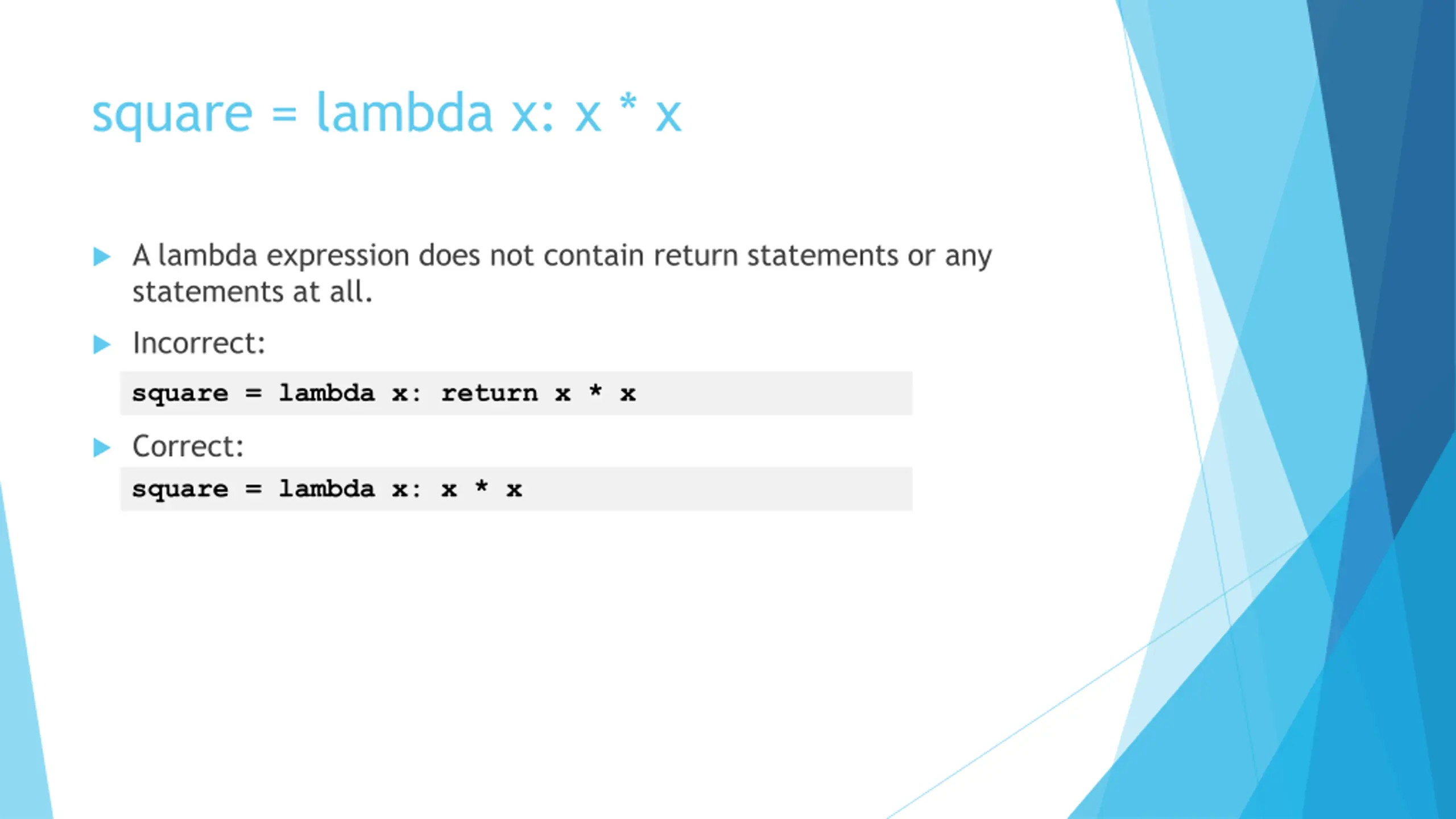 square = lambda x: x * x

A lambda expression does not contain return statements or any statements at all.

Incorrect:

square = lambda x: return x * x

Correct:

square = lambda x: x * x